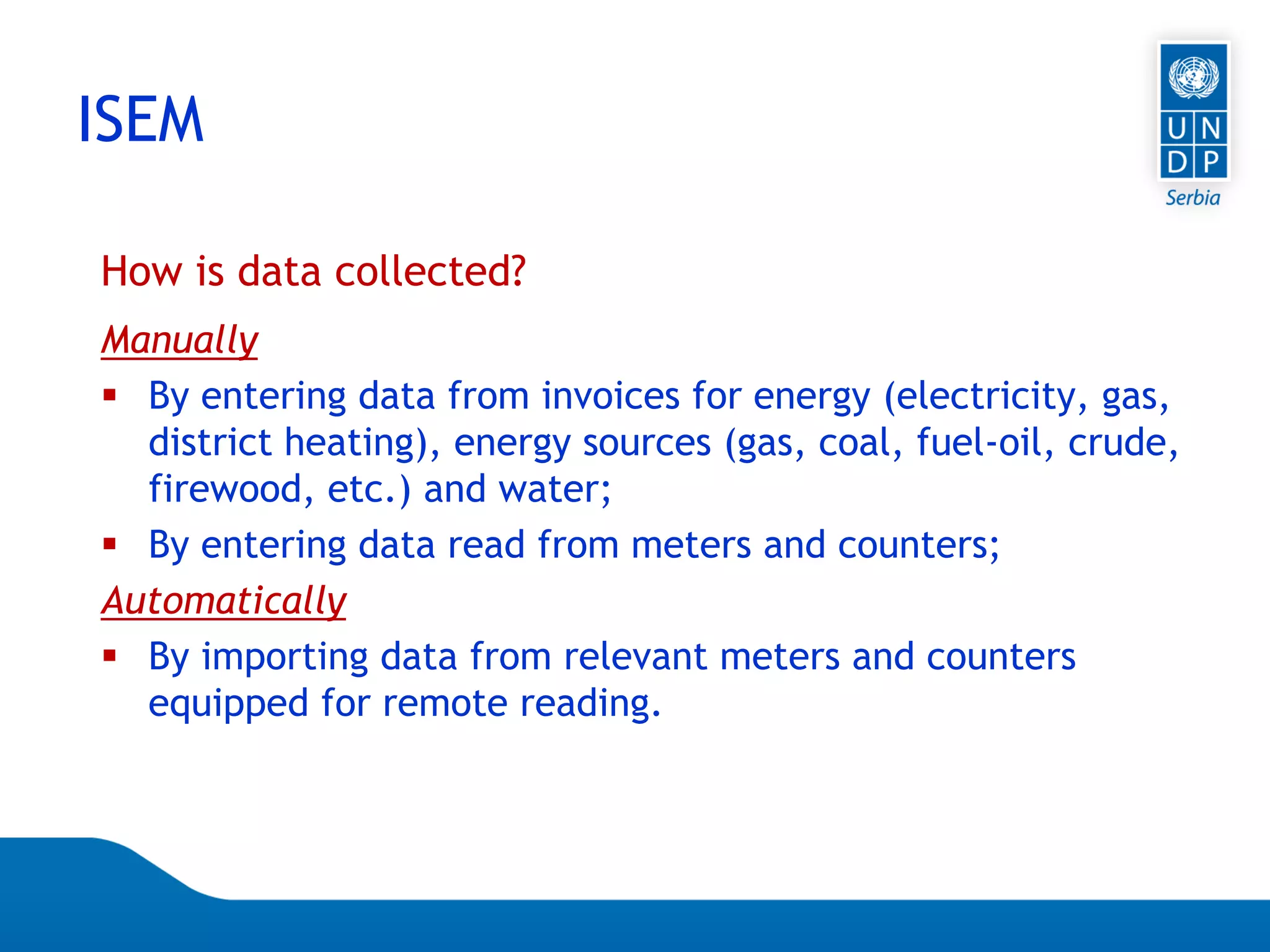 ISEM

U N
D P
Serbia

How is data collected?

Manually

▪ By entering data from invoices for energy (electricity, gas, district heating), energy sources (gas, coal, fuel-oil, crude, firewood, etc.) and water;

▪ By entering data read from meters and counters;

Automatically

▪ By importing data from relevant meters and counters equipped for remote reading.